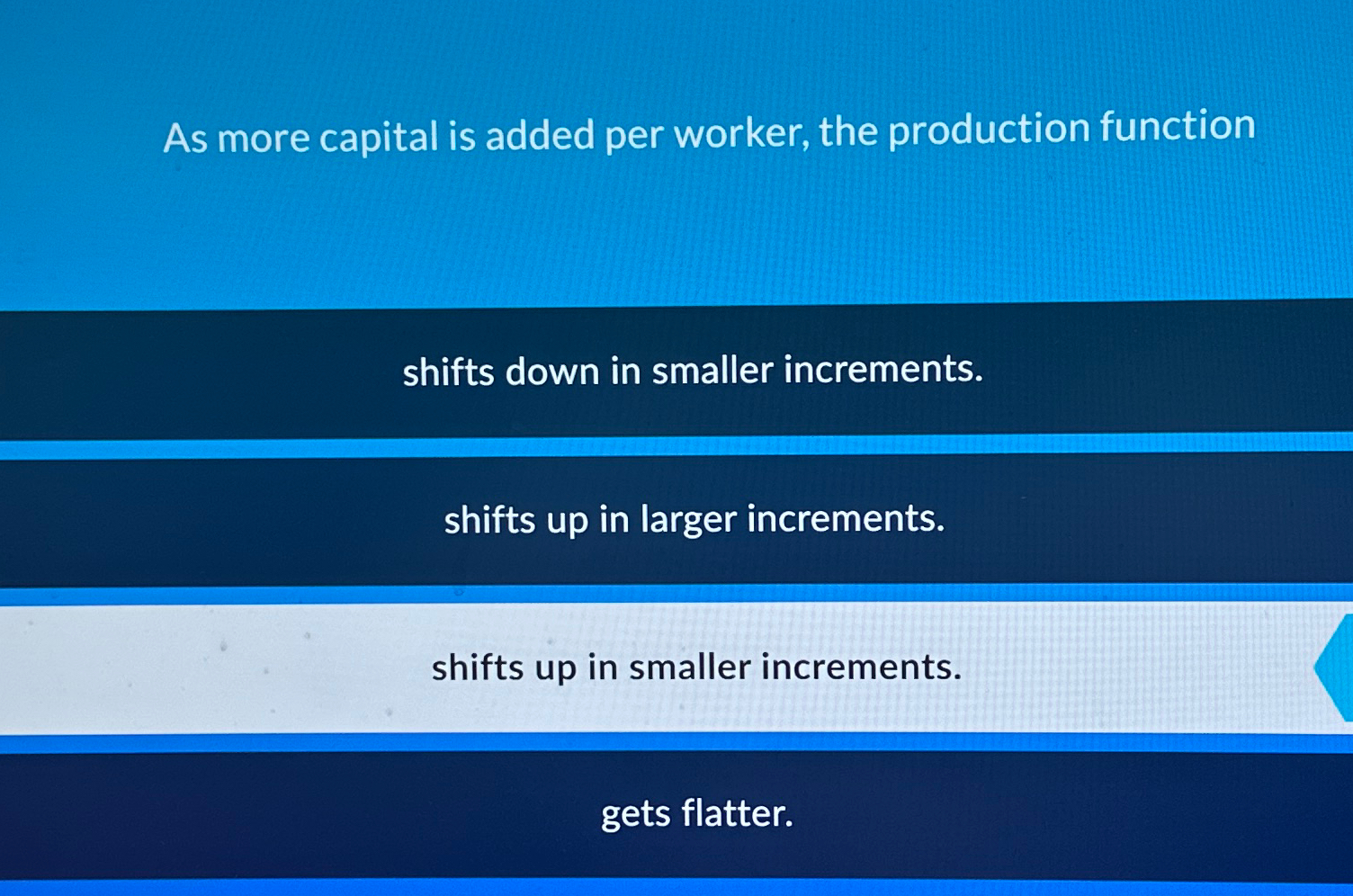 As more capital is added per worker, the production function

shifts down in smaller increments.

shifts up in larger increments.

shifts up in smaller increments.

gets flatter.